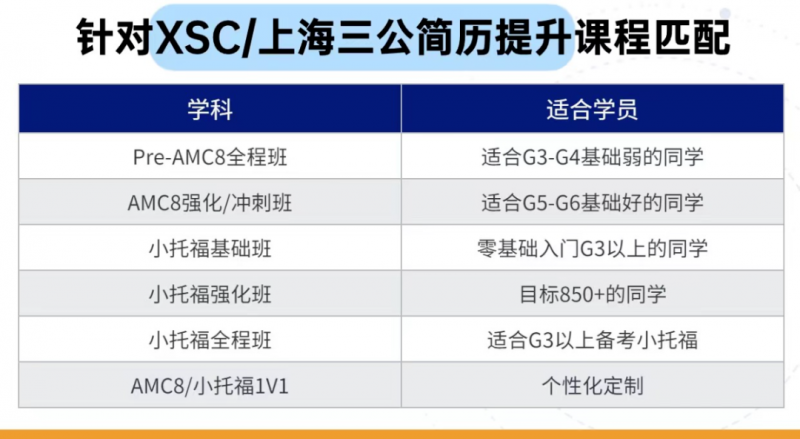 针对XSC/上海三公简历提升课程匹配

| 学科 | 适合学员 |
|---|---|
| Pre-AMC8全程班 | 适合G3-G4基础弱的同学 |
| AMC8强化/冲刺班 | 适合G5-G6基础好的同学 |
| 小托福基础班 | 零基础入门G3以上的同学 |
| 小托福强化班 | 目标850+的同学 |
| 小托福全程班 | 适合G3以上备考小托福 |
| AMC8/小托福1V1 | 个性化定制 |